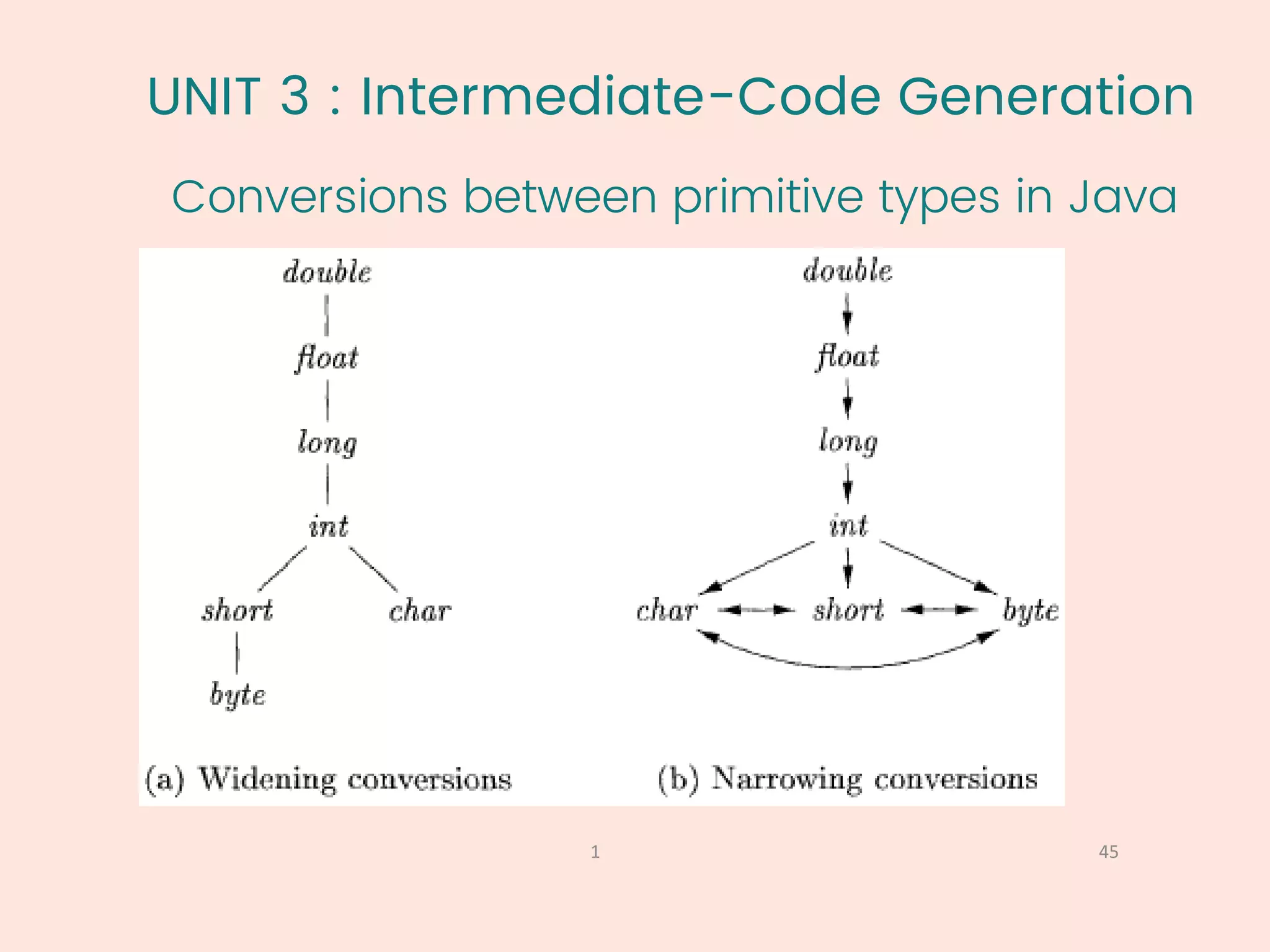 UNIT 3 : Intermediate-Code Generation

Conversions between primitive types in Java

double
float
long
int
short
char
byte

(a) Widening conversions

double
float
long
int
char
short
byte

(b) Narrowing conversions

1

45